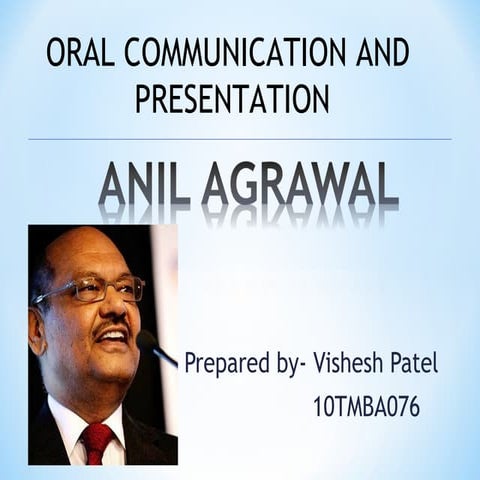 ORAL COMMUNICATION AND PRESENTATION

ANIL AGRAWAL

Prepared by- Vishesh Patel
10TMBA076